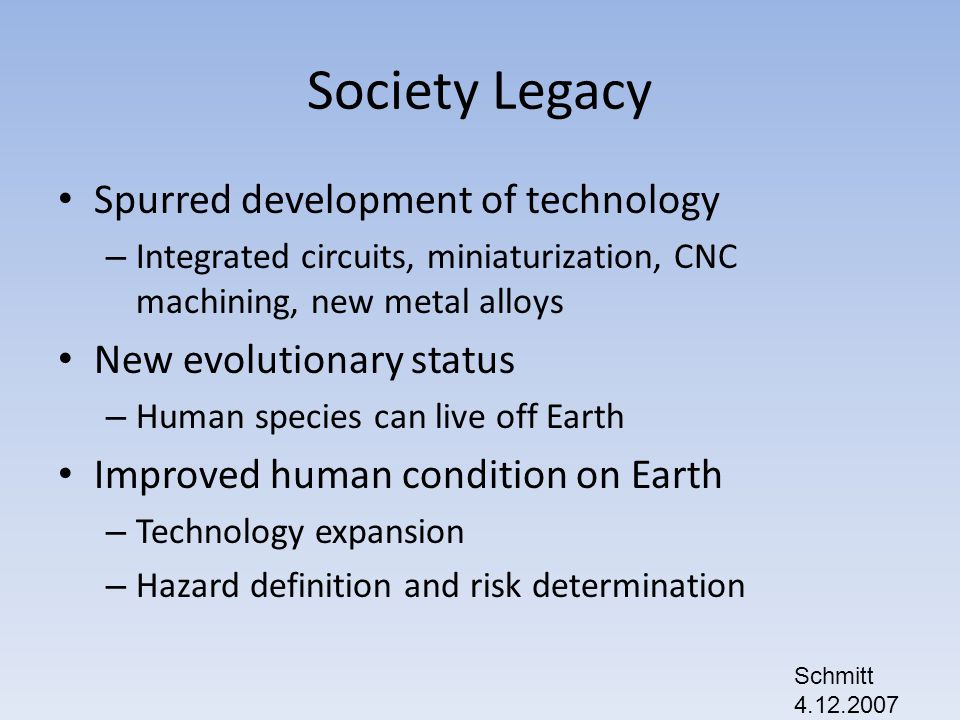 Society Legacy

• Spurred development of technology
– Integrated circuits, miniaturization, CNC machining, new metal alloys
• New evolutionary status
– Human species can live off Earth
• Improved human condition on Earth
– Technology expansion
– Hazard definition and risk determination

Schmitt
4.12.2007